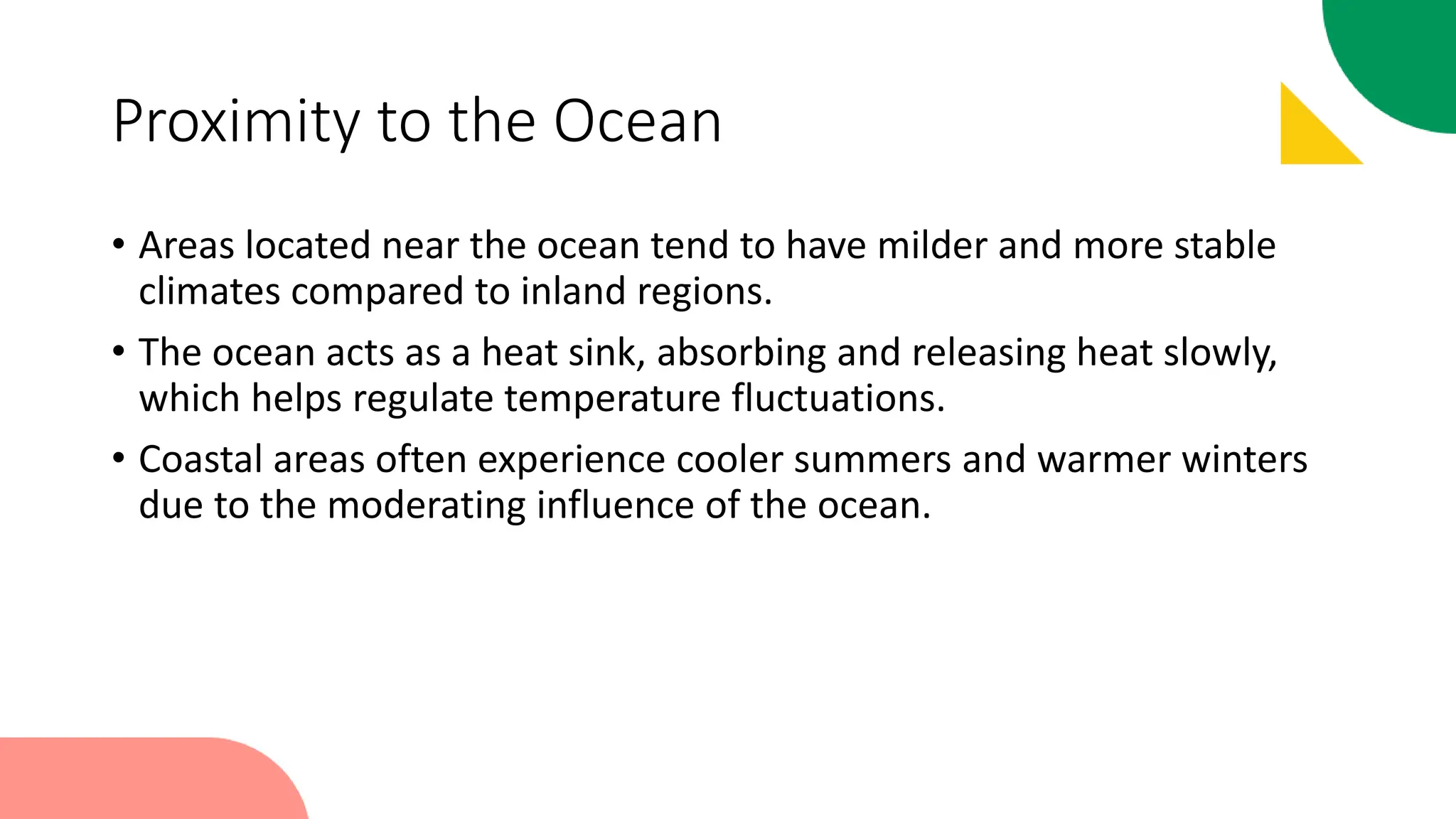 Proximity to the Ocean

• Areas located near the ocean tend to have milder and more stable climates compared to inland regions.

• The ocean acts as a heat sink, absorbing and releasing heat slowly, which helps regulate temperature fluctuations.

• Coastal areas often experience cooler summers and warmer winters due to the moderating influence of the ocean.